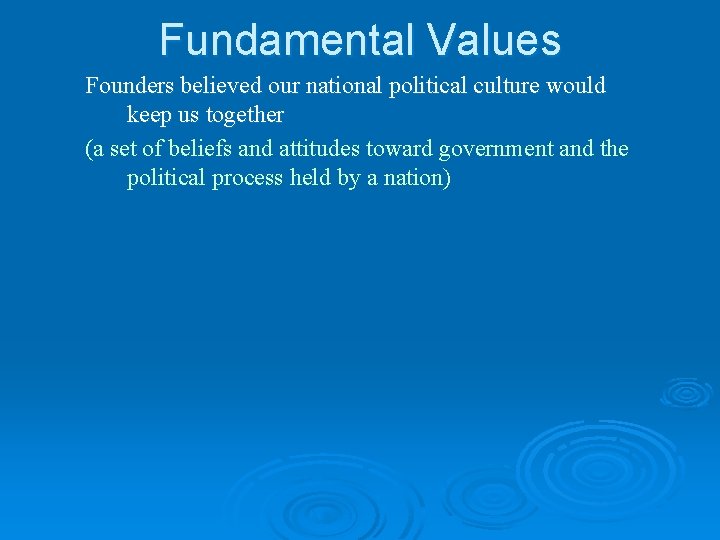 Fundamental Values

Founders believed our national political culture would keep us together

(a set of beliefs and attitudes toward government and the political process held by a nation)